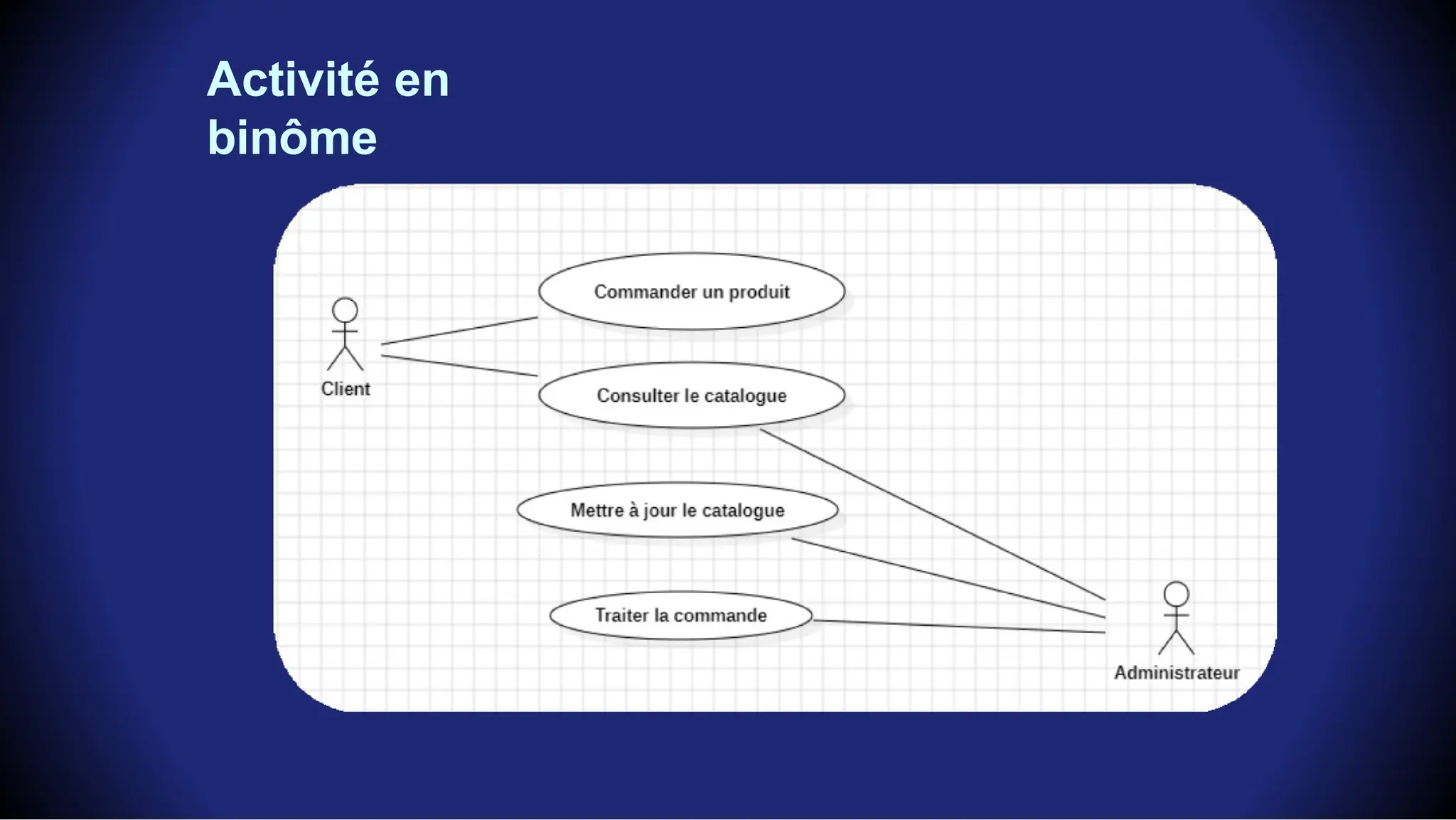 Activité en binôme

Client

Commander un produit

Consulter le catalogue

Mettre à jour le catalogue

Traiter la commande

Administrateur